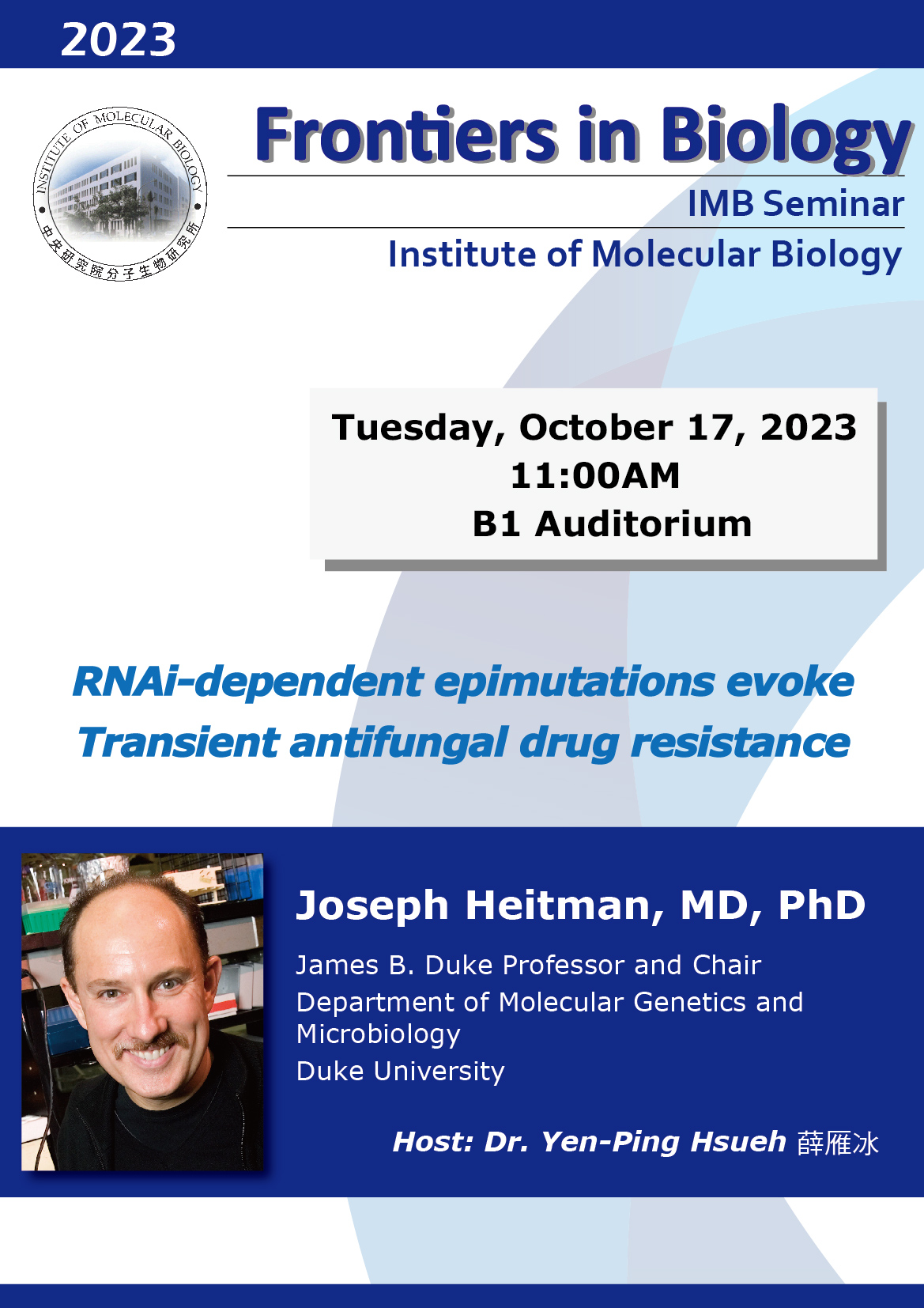 2023

INSTITUTE OF MOLECULAR BIOLOGY
中央研究院分子生物研究所

Frontiers in Biology

IMB Seminar

Institute of Molecular Biology

Tuesday, October 17, 2023
11:00AM
B1 Auditorium

RNAi-dependent epimutations evoke Transient antifungal drug resistance

Joseph Heitman, MD, PhD

James B. Duke Professor and Chair
Department of Molecular Genetics and Microbiology
Duke University

Host: Dr. Yen-Ping Hsueh 薛雁冰